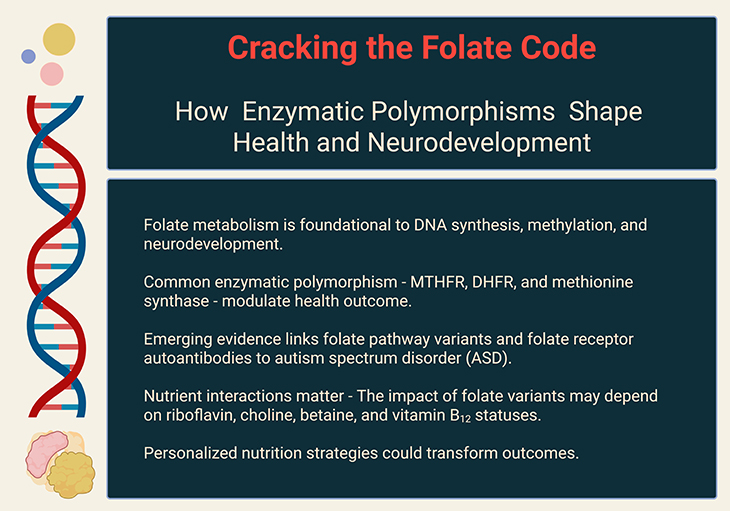 Cracking the Folate Code

How Enzymatic Polymorphisms Shape Health and Neurodevelopment

Folate metabolism is foundational to DNA synthesis, methylation, and neurodevelopment.

Common enzymatic polymorphism - MTHFR, DHFR, and methionine synthase - modulate health outcome.

Emerging evidence links folate pathway variants and folate receptor autoantibodies to autism spectrum disorder (ASD).

Nutrient interactions matter - The impact of folate variants may depend on riboflavin, choline, betaine, and vitamin $B_{12}$ statuses.

Personalized nutrition strategies could transform outcomes.